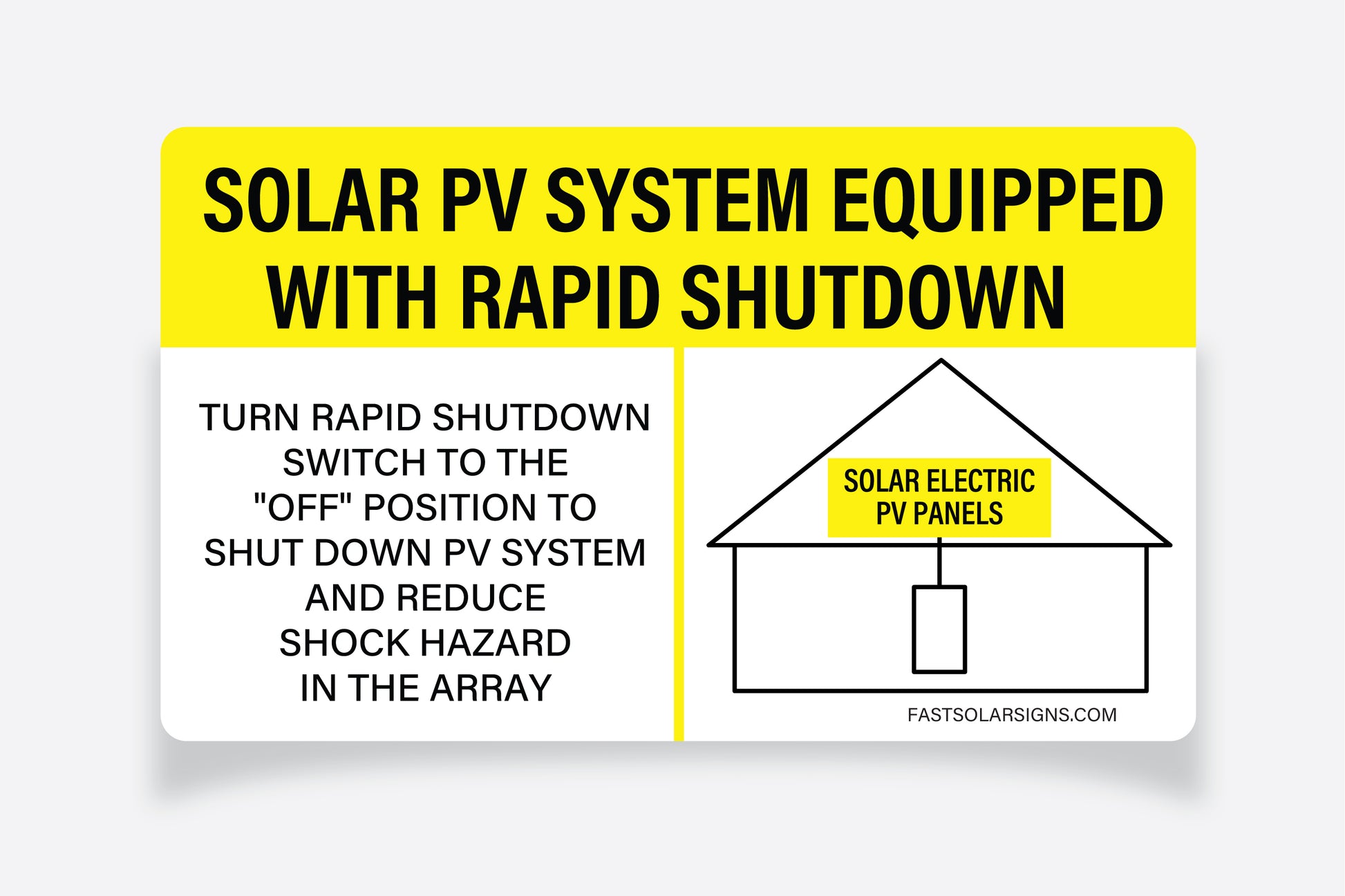 SOLAR PV SYSTEM EQUIPPED WITH RAPID SHUTDOWN

TURN RAPID SHUTDOWN SWITCH TO THE "OFF" POSITION TO SHUT DOWN PV SYSTEM AND REDUCE SHOCK HAZARD IN THE ARRAY

SOLAR ELECTRIC PV PANELS

FASTSOLARSIGNS.COM